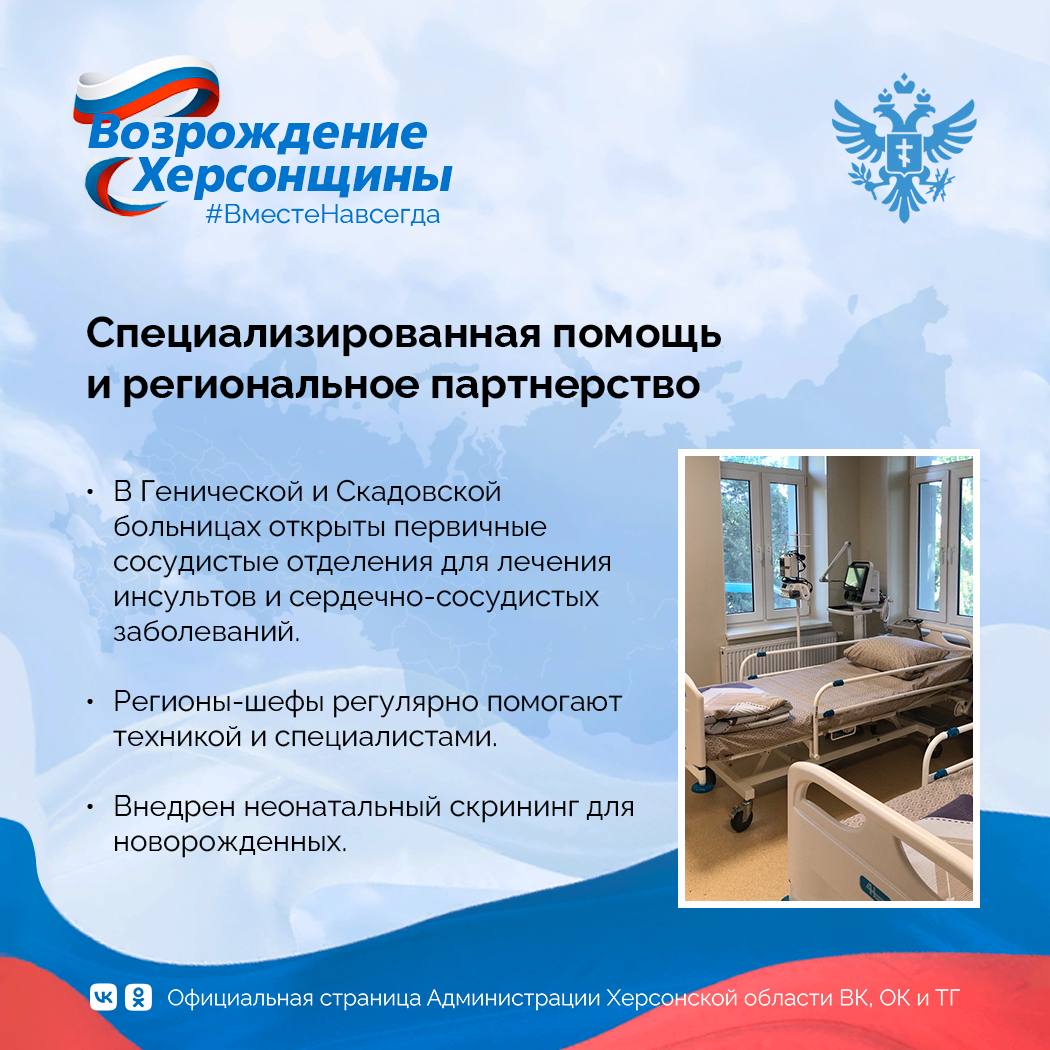 Возрождение Херсонщины
#ВместеНавсегда

Специализированная помощь и региональное партнерство

• В Генической и Скадовской больницах открыты первичные сосудистые отделения для лечения инсультов и сердечно-сосудистых заболеваний.

• Регионы-шефы регулярно помогают техникой и специалистами.

• Внедрен неонатальный скрининг для новорожденных.

Официальная страница Администрации Херсонской области ВК, ОК и ТГ